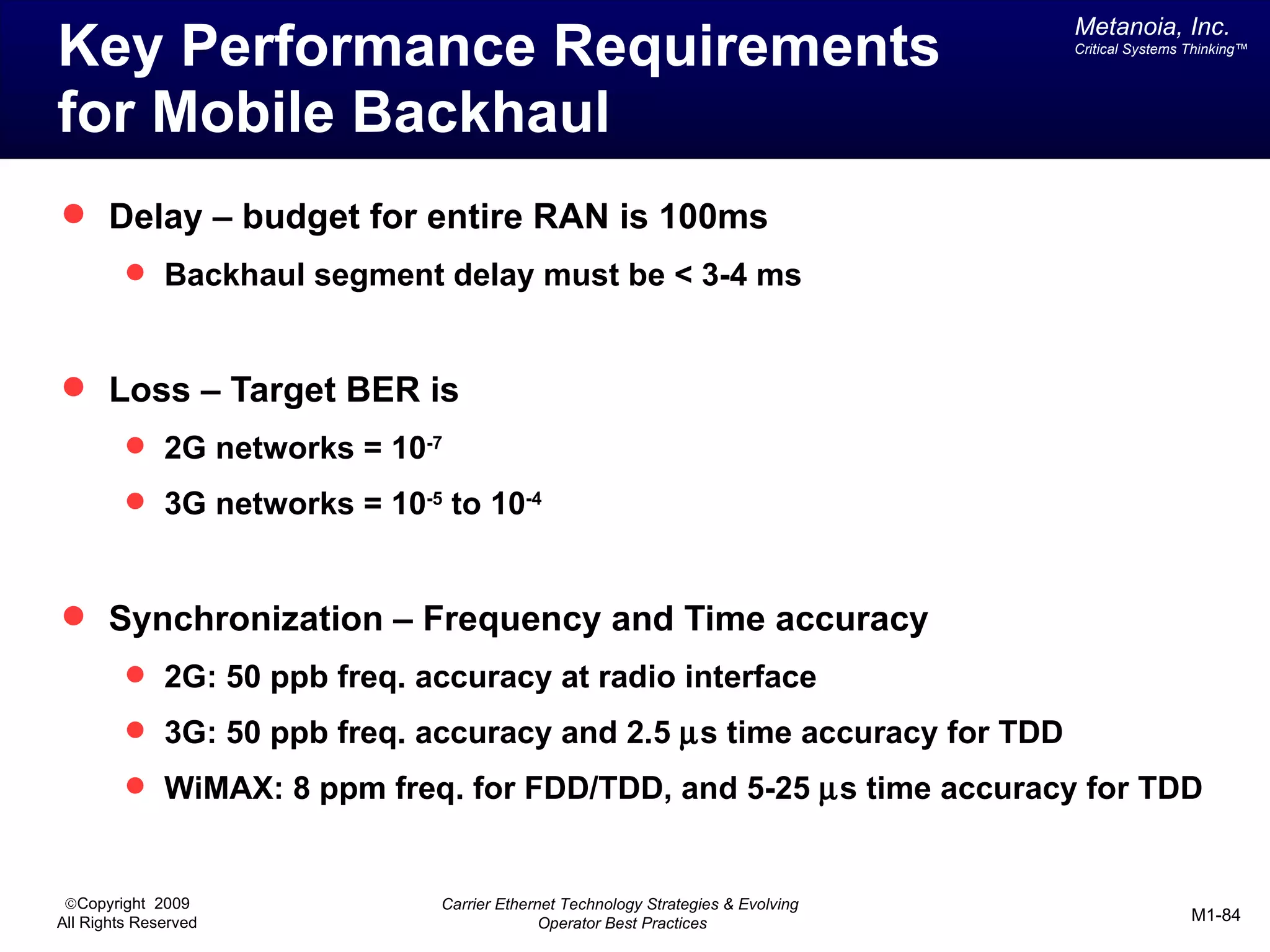 Key Performance Requirements for Mobile Backhaul

Metanoia, Inc.
Critical Systems Thinking™

- Delay – budget for entire RAN is 100ms
  - Backhaul segment delay must be < 3-4 ms

- Loss – Target BER is
  - 2G networks = $10^{-7}$
  - 3G networks = $10^{-5}$ to $10^{-4}$

- Synchronization – Frequency and Time accuracy
  - 2G: 50 ppb freq. accuracy at radio interface
  - 3G: 50 ppb freq. accuracy and 2.5 $\mu$s time accuracy for TDD
  - WiMAX: 8 ppm freq. for FDD/TDD, and 5-25 $\mu$s time accuracy for TDD

©Copyright 2009
All Rights Reserved

Carrier Ethernet Technology Strategies & Evolving Operator Best Practices

M1-84